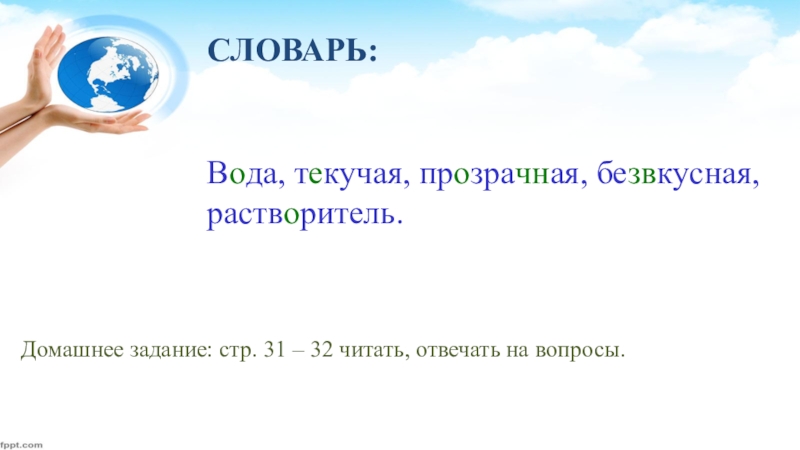 СЛОВАРЬ:

Вода, текучая, прозрачная, безвкусная, растворитель.

Домашнее задание: стр. 31 – 32 читать, отвечать на вопросы.

fppt.com